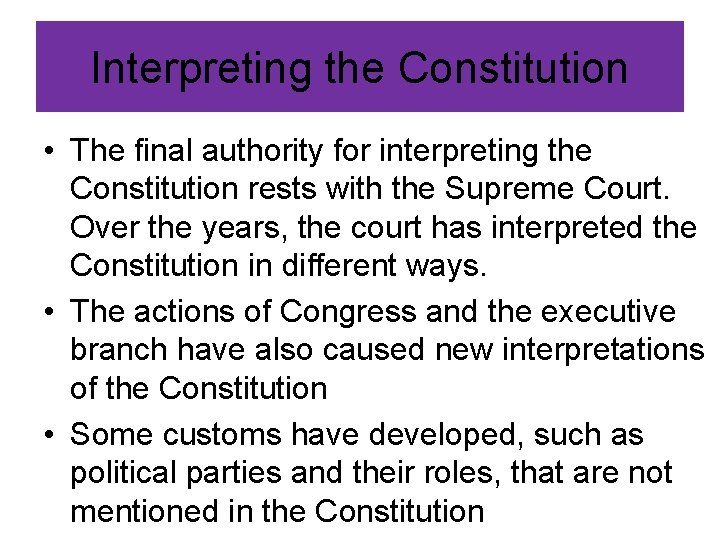 Interpreting the Constitution

• The final authority for interpreting the Constitution rests with the Supreme Court. Over the years, the court has interpreted the Constitution in different ways.

• The actions of Congress and the executive branch have also caused new interpretations of the Constitution

• Some customs have developed, such as political parties and their roles, that are not mentioned in the Constitution